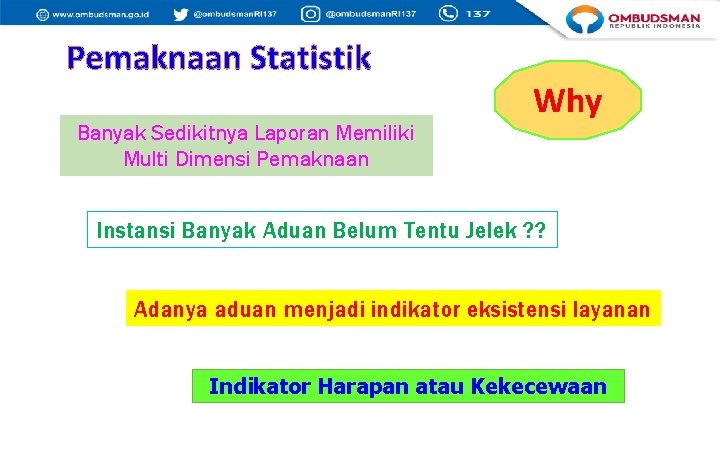 www.ombudsman.go.id @ombudsmanRI137 @ombudsmanRI137 137

OMBUDSMAN
REPUBLIK INDONESIA

Pemaknaan Statistik

Why

Banyak Sedikitnya Laporan Memiliki Multi Dimensi Pemaknaan

Instansi Banyak Aduan Belum Tentu Jelek ??

Adanya aduan menjadi indikator eksistensi layanan

Indikator Harapan atau Kekecewaan